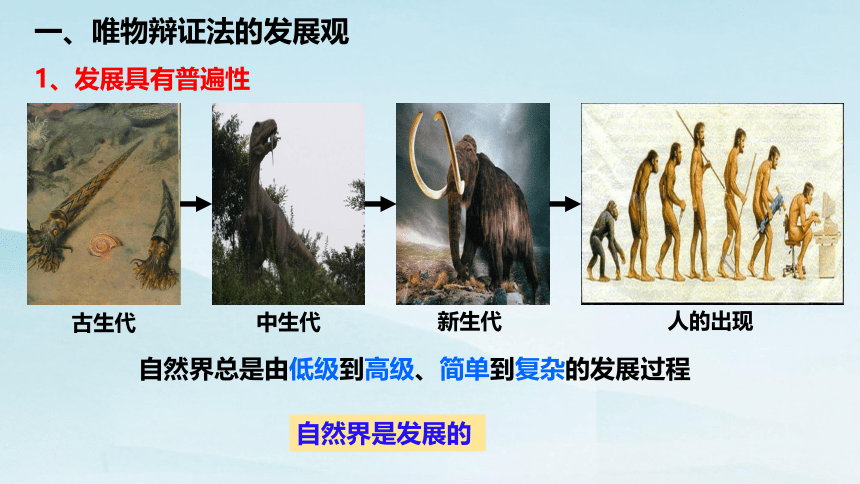 一、唯物辩证法的发展观

1、发展具有普遍性

古生代

中生代

新生代

人的出现

自然界总是由低级到高级、简单到复杂的发展过程

自然界是发展的